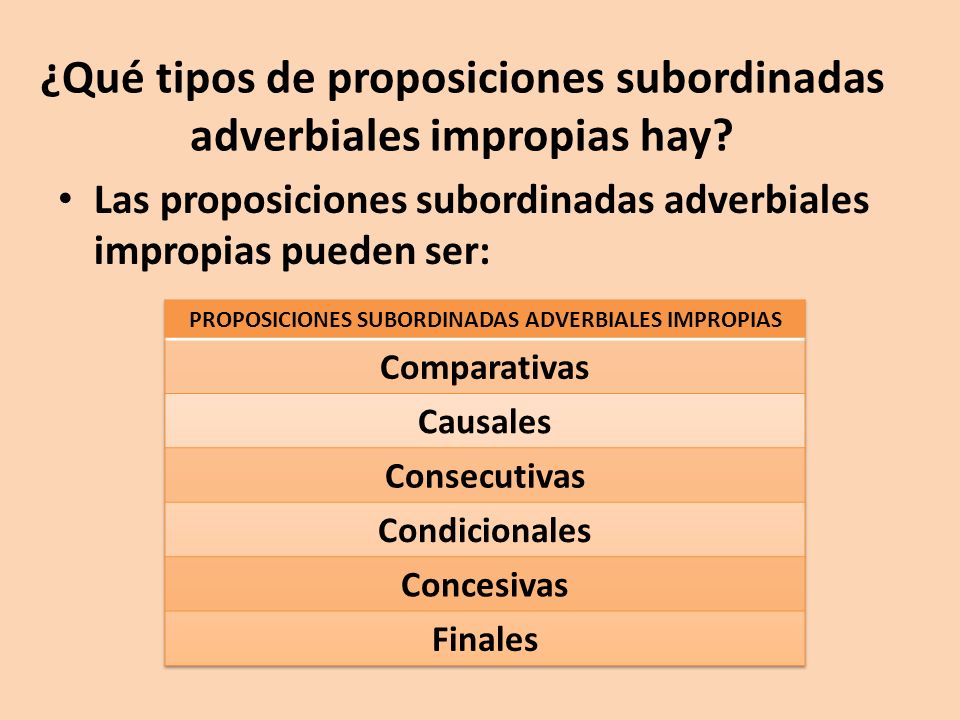 ¿Qué tipos de proposiciones subordinadas adverbiales impropias hay?

• Las proposiciones subordinadas adverbiales impropias pueden ser:

| PROPOSICIONES SUBORDINADAS ADVERBIALES IMPROPIAS |
|---|
| Comparativas |
| Causales |
| Consecutivas |
| Condicionales |
| Concesivas |
| Finales |